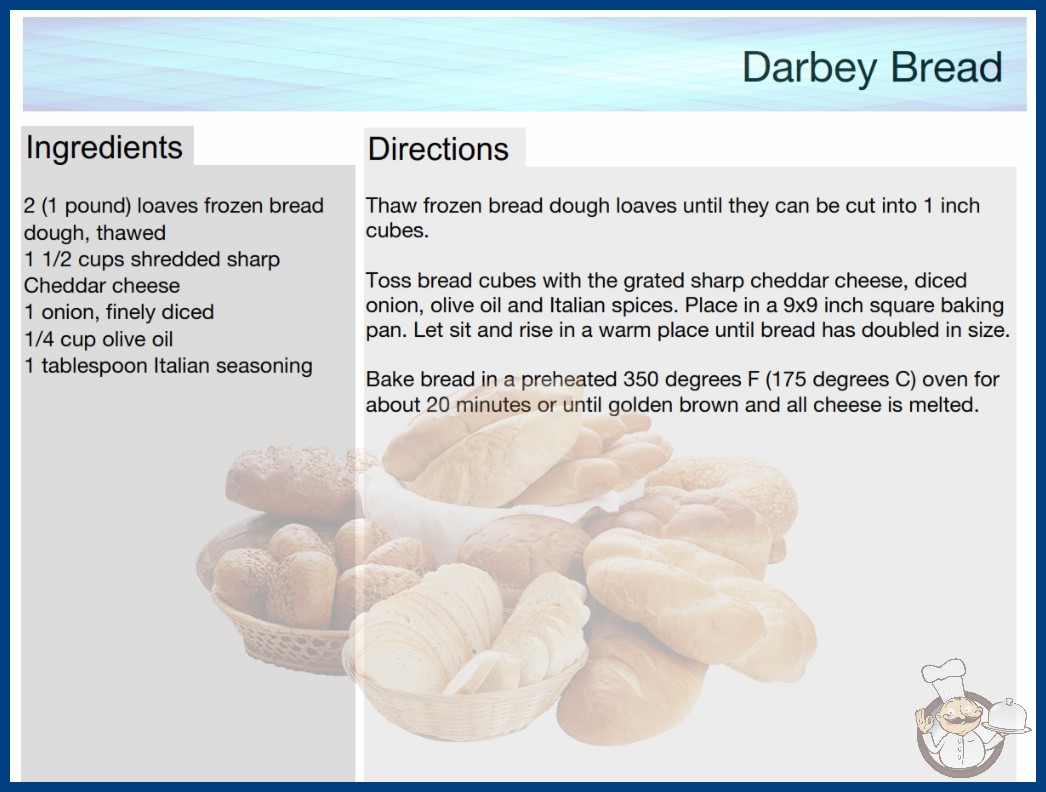 Darbey Bread

Ingredients

2 (1 pound) loaves frozen bread dough, thawed
1 1/2 cups shredded sharp Cheddar cheese
1 onion, finely diced
1/4 cup olive oil
1 tablespoon Italian seasoning

Directions

Thaw frozen bread dough loaves until they can be cut into 1 inch cubes.

Toss bread cubes with the grated sharp cheddar cheese, diced onion, olive oil and Italian spices. Place in a 9x9 inch square baking pan. Let sit and rise in a warm place until bread has doubled in size.

Bake bread in a preheated 350 degrees F (175 degrees C) oven for about 20 minutes or until golden brown and all cheese is melted.